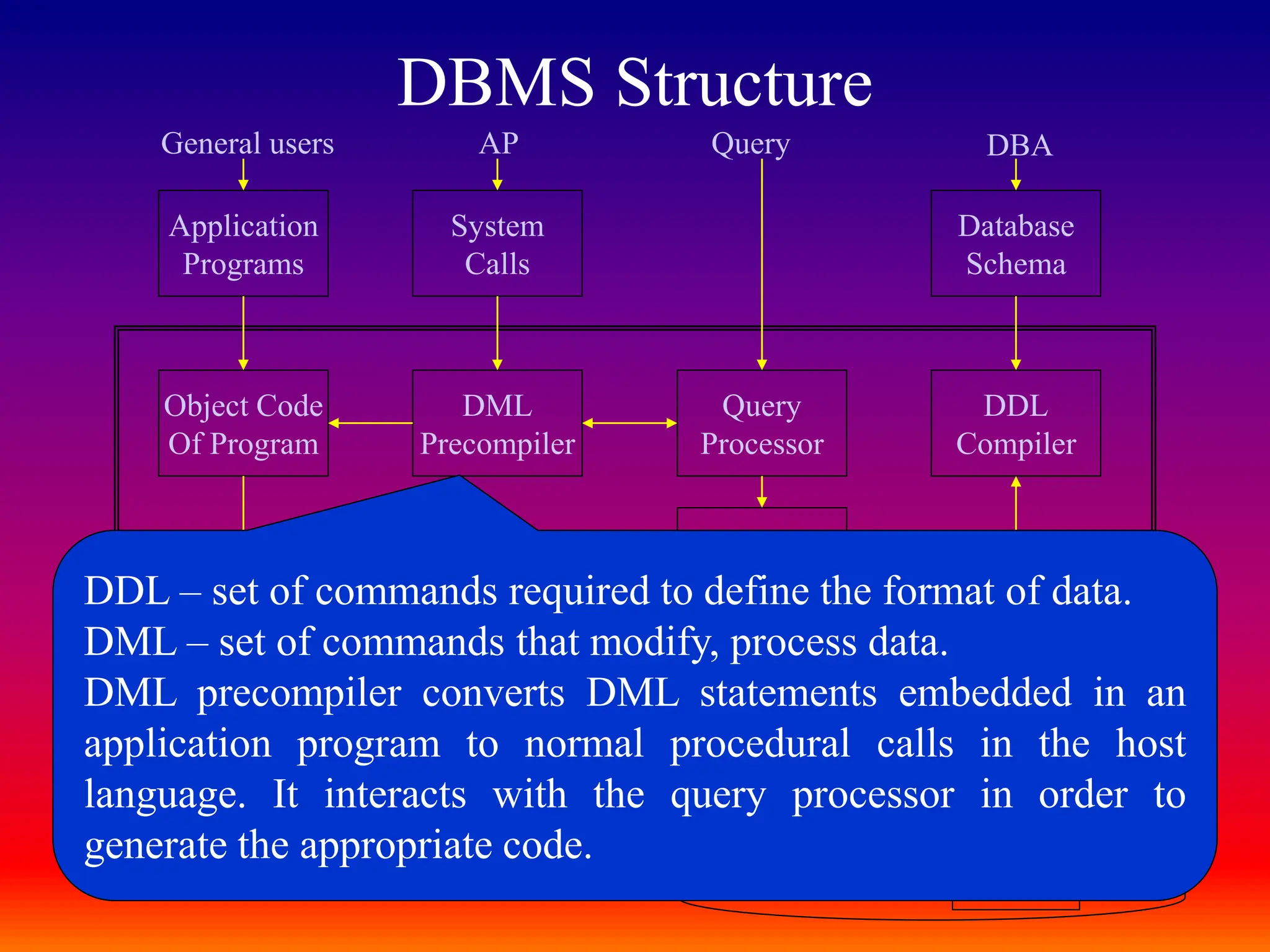 DBMS Structure

General users

AP

Query

DBA

Application Programs

System Calls

Database Schema

Object Code Of Program

DML Precompiler

Query Processor

DDL Compiler

DDL – set of commands required to define the format of data.
DML – set of commands that modify, process data.
DML precompiler converts DML statements embedded in an application program to normal procedural calls in the host language. It interacts with the query processor in order to generate the appropriate code.